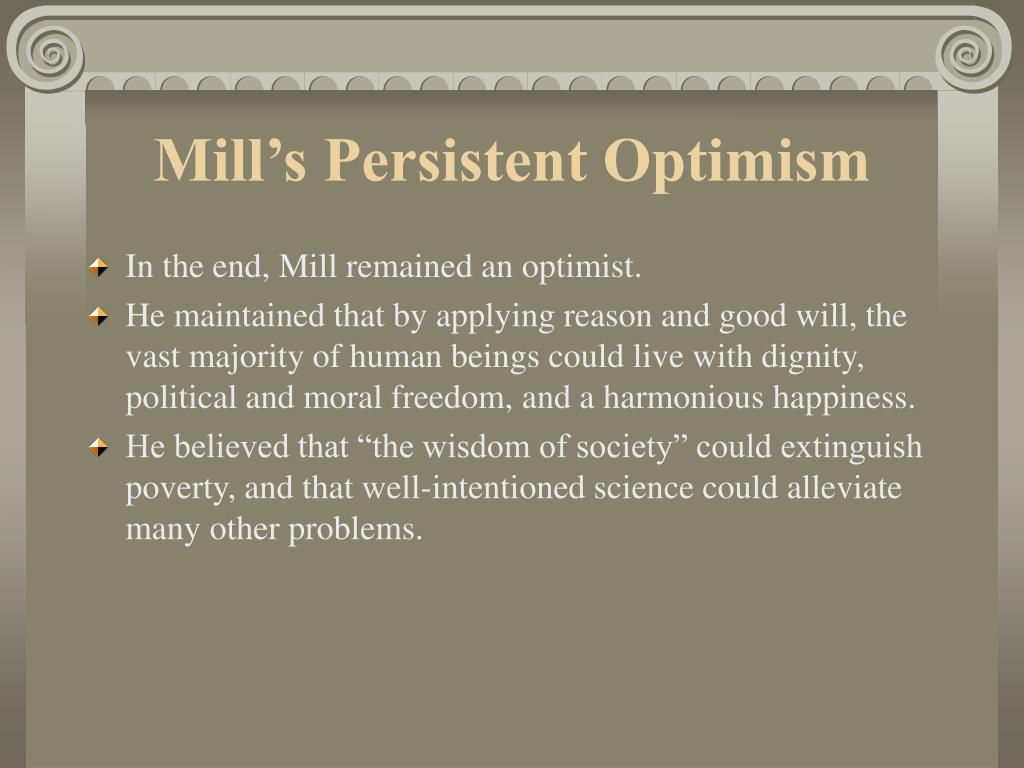 Mill’s Persistent Optimism

In the end, Mill remained an optimist.

He maintained that by applying reason and good will, the vast majority of human beings could live with dignity, political and moral freedom, and a harmonious happiness.

He believed that “the wisdom of society” could extinguish poverty, and that well-intentioned science could alleviate many other problems.